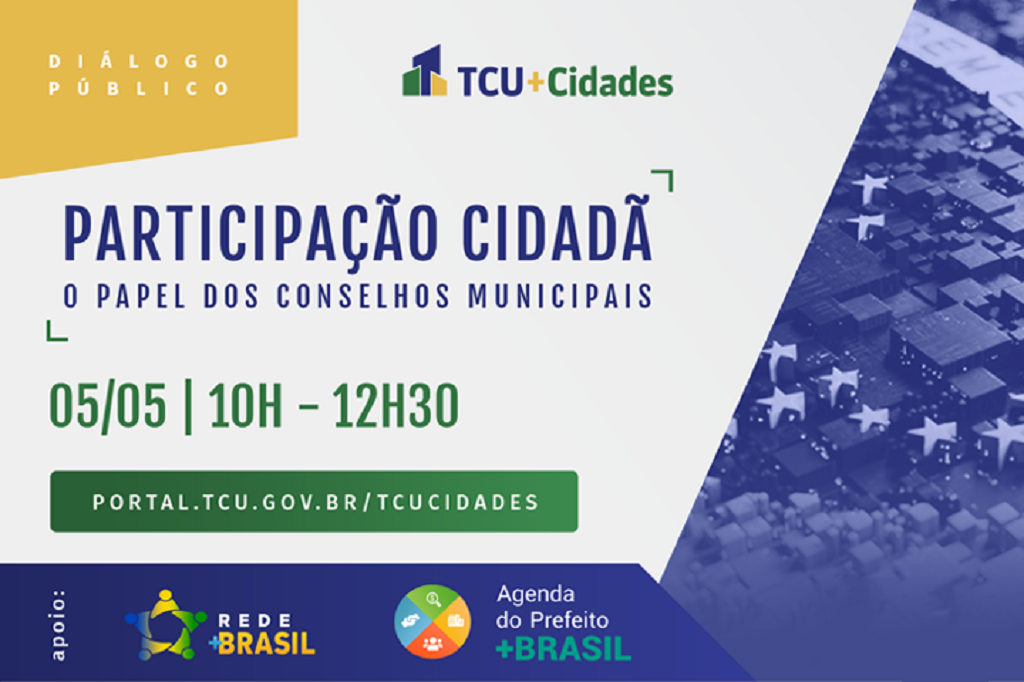 DIÁLOGO PÚBLICO

TCU+Cidades

PARTICIPAÇÃO CIDADÃ
O PAPEL DOS CONSELHOS MUNICIPAIS

05/05 | 10H - 12H30

PORTAL.TCU.GOV.BR/TCUCIDADES

apoio:

REDE +BRASIL

Agenda do Prefeito +BRASIL